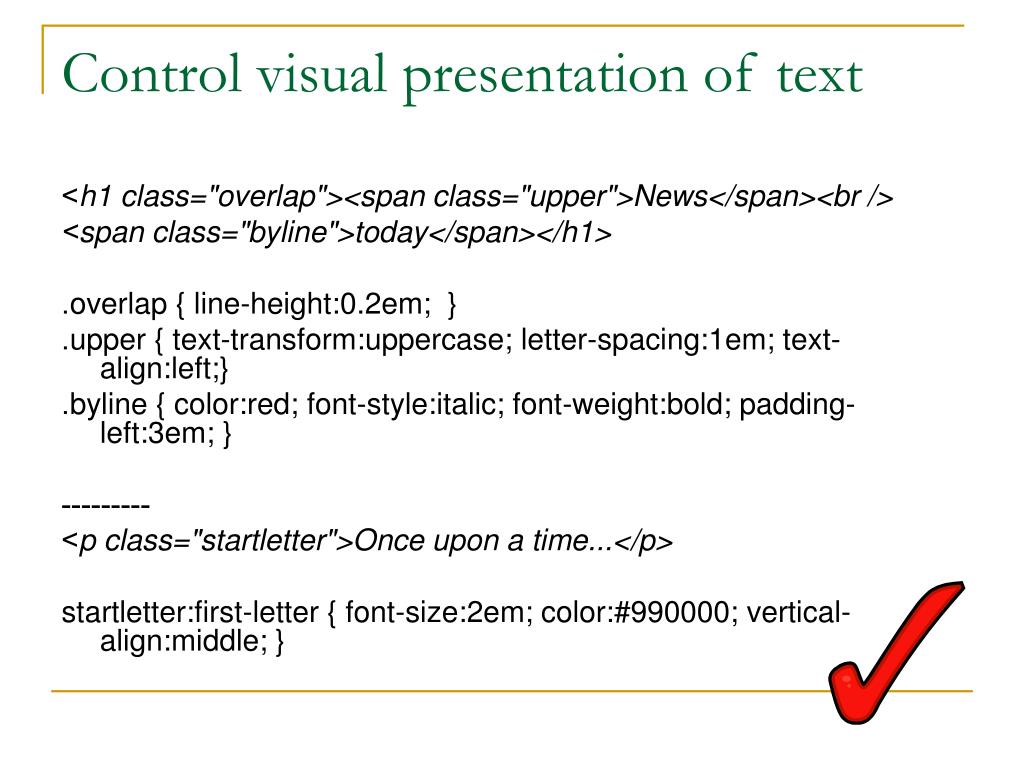 Control visual presentation of text

<h1 class="overlap"><span class="upper">News</span><br />
<span class="byline">today</span></h1>

.overlap { line-height:0.2em; }
.upper { text-transform:uppercase; letter-spacing:1em; text-align:left;}
.byline { color:red; font-style:italic; font-weight:bold; padding-left:3em; }

---------
<p class="startletter">Once upon a time...</p>

startletter:first-letter { font-size:2em; color:#990000; vertical-align:middle; }